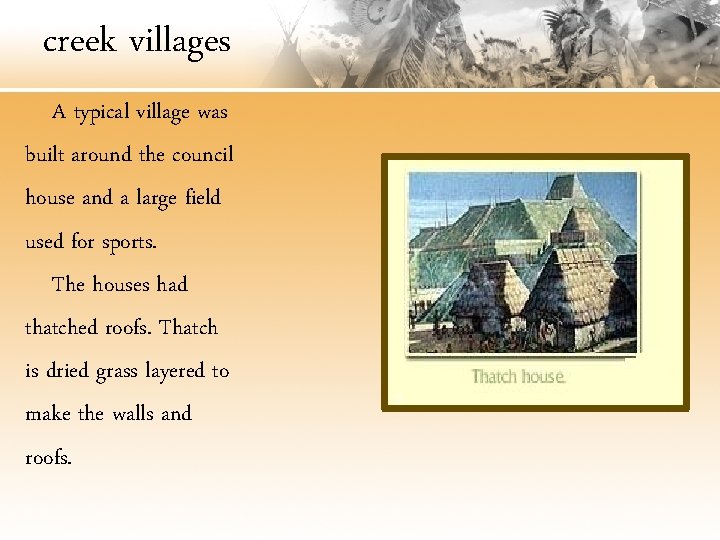 creek villages

A typical village was built around the council house and a large field used for sports.

The houses had thatched roofs. Thatch is dried grass layered to make the walls and roofs.

Thatch house.